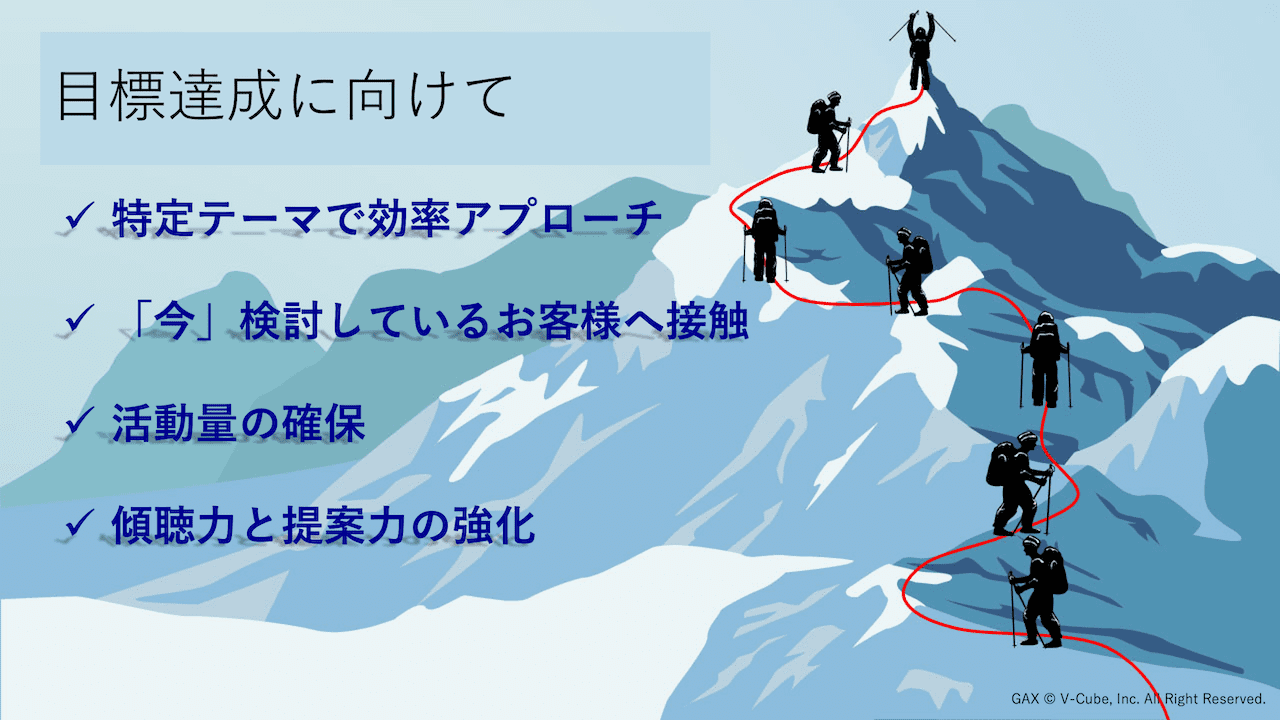 目標達成に向けて

✓ 特定テーマで効率アプローチ

✓ 「今」検討しているお客様へ接触

✓ 活動量の確保

✓ 傾聴力と提案力の強化

GAX © V-Cube, Inc. All Right Reserved.